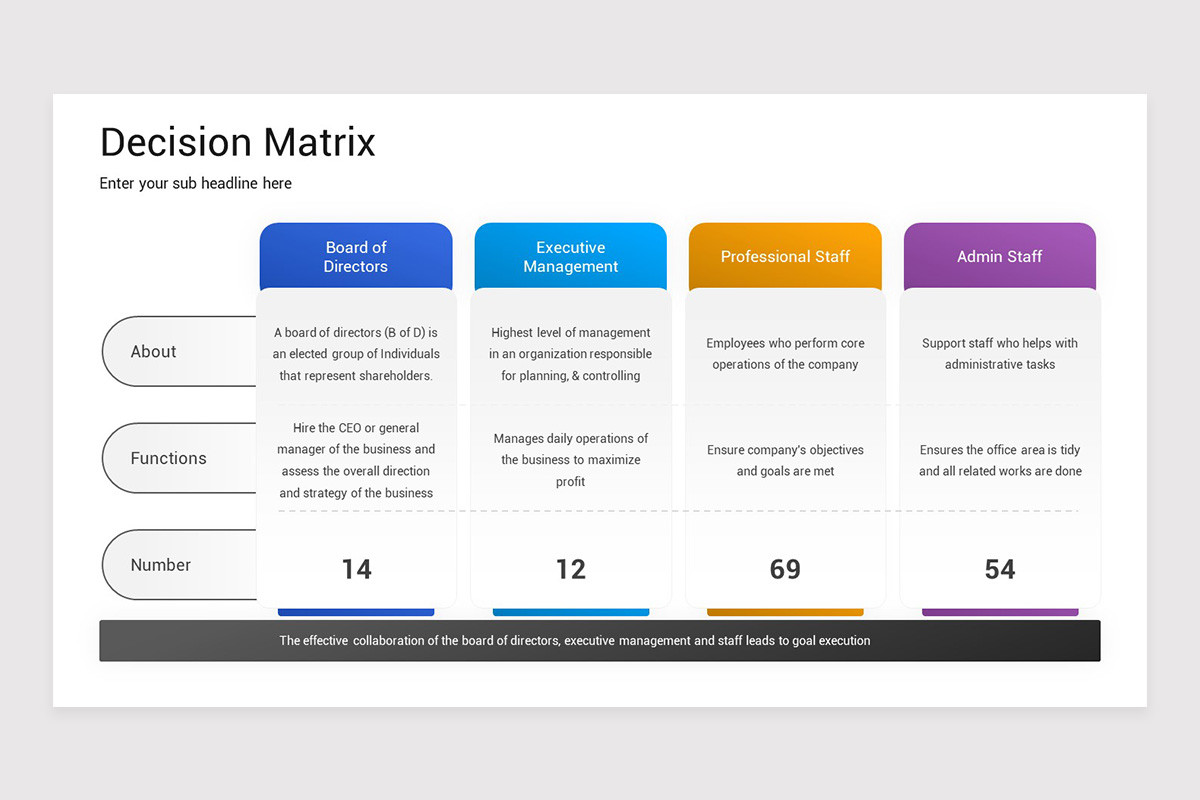 Decision Matrix

Enter your sub headline here

| | Board of Directors | Executive Management | Professional Staff | Admin Staff |
|---|---|---|---|---|
| About | A board of directors (B of D) is an elected group of Individuals that represent shareholders. | Highest level of management in an organization responsible for planning, & controlling | Employees who perform core operations of the company | Support staff who helps with administrative tasks |
| Functions | Hire the CEO or general manager of the business and assess the overall direction and strategy of the business | Manages daily operations of the business to maximize profit | Ensure company's objectives and goals are met | Ensures the office area is tidy and all related works are done |
| Number | 14 | 12 | 69 | 54 |

The effective collaboration of the board of directors, executive management and staff leads to goal execution